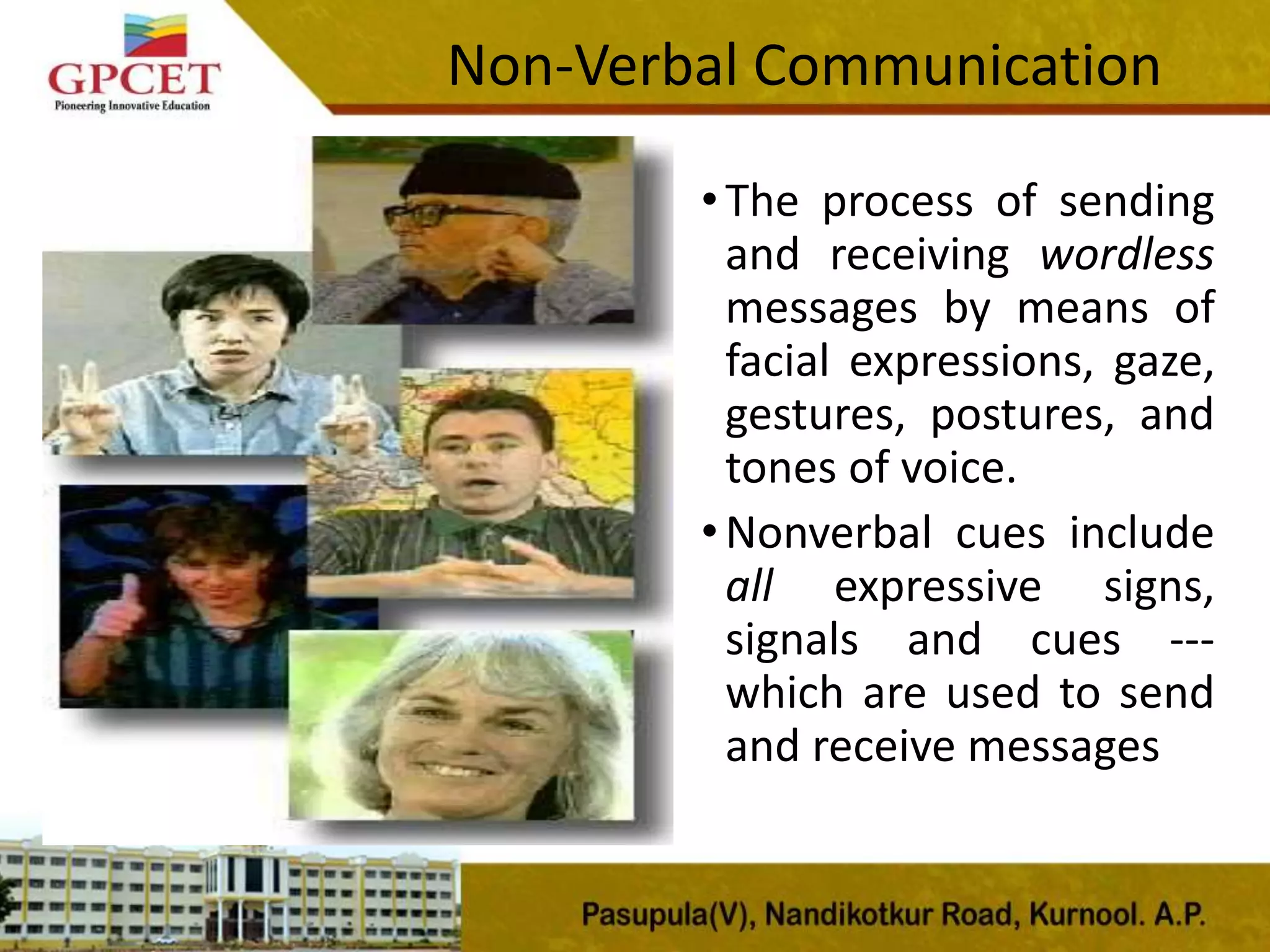 GPCET
Pioneering Innovative Education

Non-Verbal Communication

• The process of sending and receiving wordless messages by means of facial expressions, gaze, gestures, postures, and tones of voice.

• Nonverbal cues include all expressive signs, signals and cues --- which are used to send and receive messages

Pasupula(V), Nandikotkur Road, Kurnool. A.P.